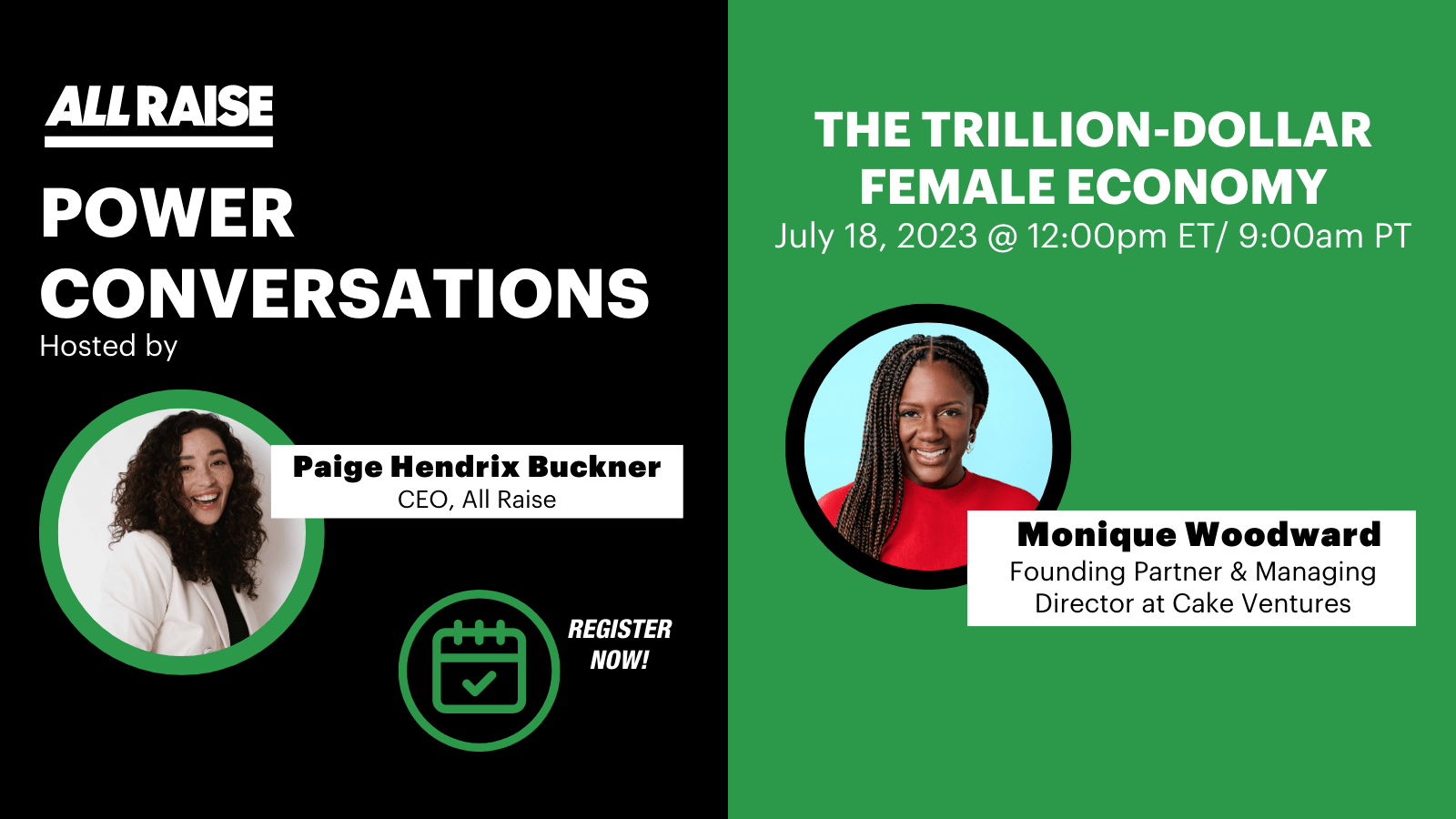 ALL RAISE

POWER CONVERSATIONS
Hosted by

Paige Hendrix Buckner
CEO, All Raise

REGISTER NOW!

THE TRILLION-DOLLAR FEMALE ECONOMY
July 18, 2023 @ 12:00pm ET/ 9:00am PT

Monique Woodward
Founding Partner & Managing Director at Cake Ventures